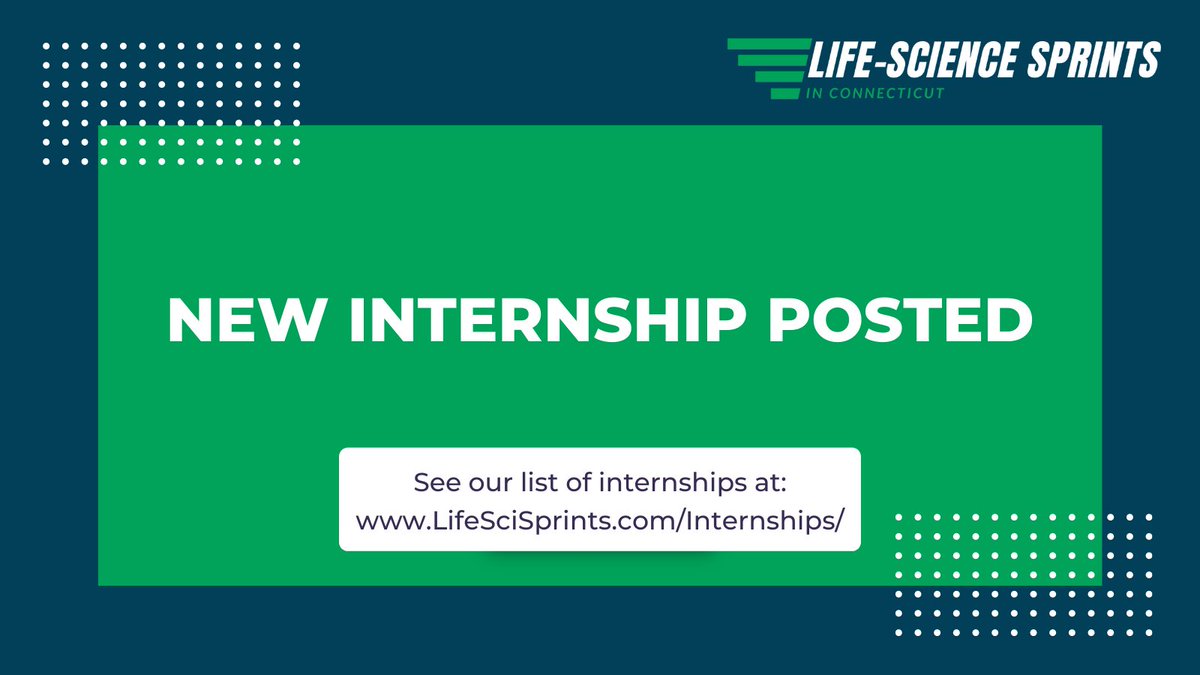 LIFE-SCIENCE SPRINTS
IN CONNECTICUT

NEW INTERNSHIP POSTED

See our list of internships at:
www.LifeSciSprints.com/Internships/